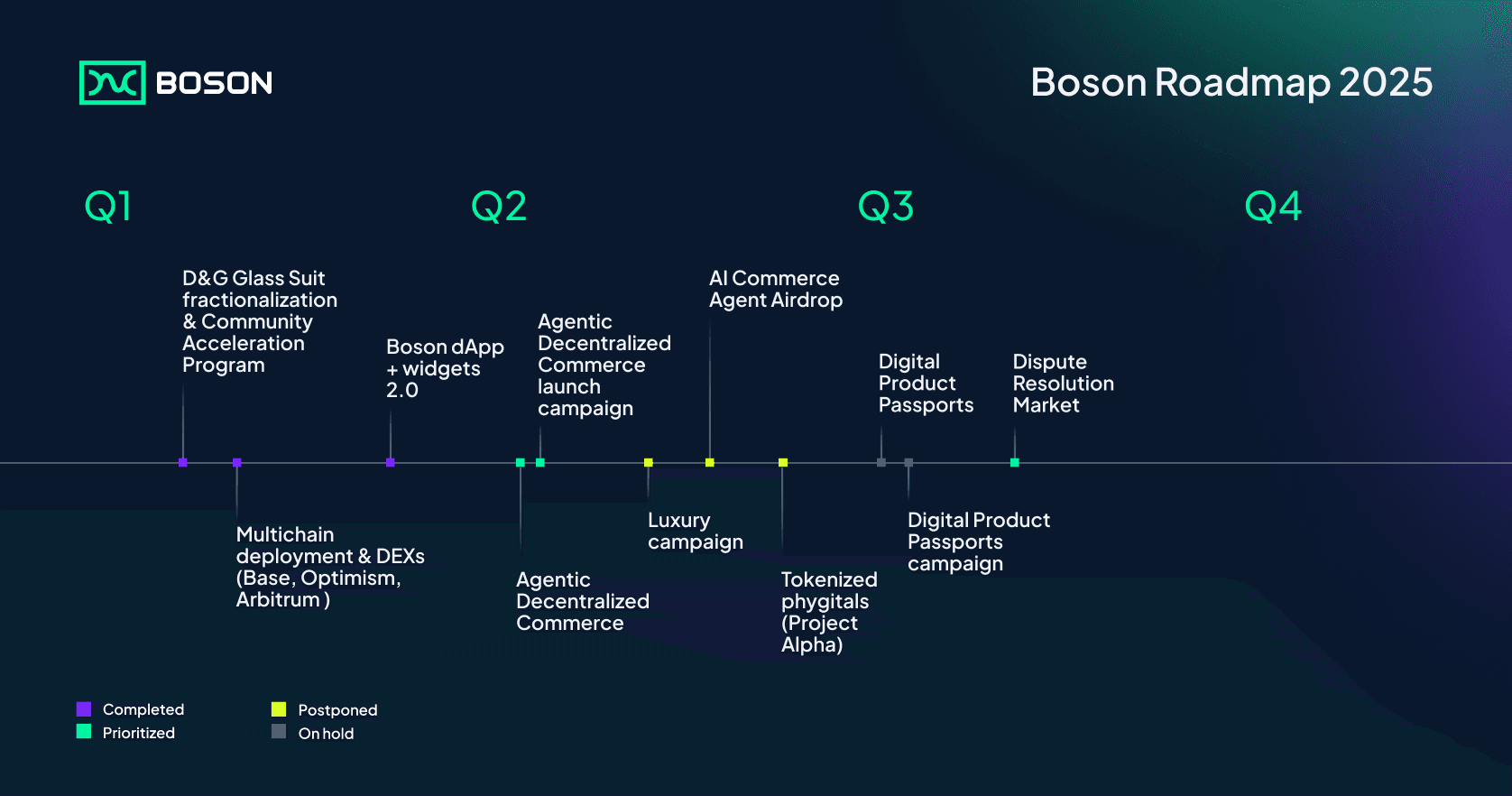 BOSON

Boson Roadmap 2025

Q1

Q2

Q3

Q4

D&G Glass Suit fractionalization & Community Acceleration Program

Multichain deployment & DEXs (Base, Optimism, Arbitrum )

Boson dApp + widgets 2.0

Agentic Decentralized Commerce

Agentic Decentralized Commerce launch campaign

Luxury campaign

AI Commerce Agent Airdrop

Tokenized phygitals (Project Alpha)

Digital Product Passports

Digital Product Passports campaign

Dispute Resolution Market

Completed
Prioritized
Postponed
On hold